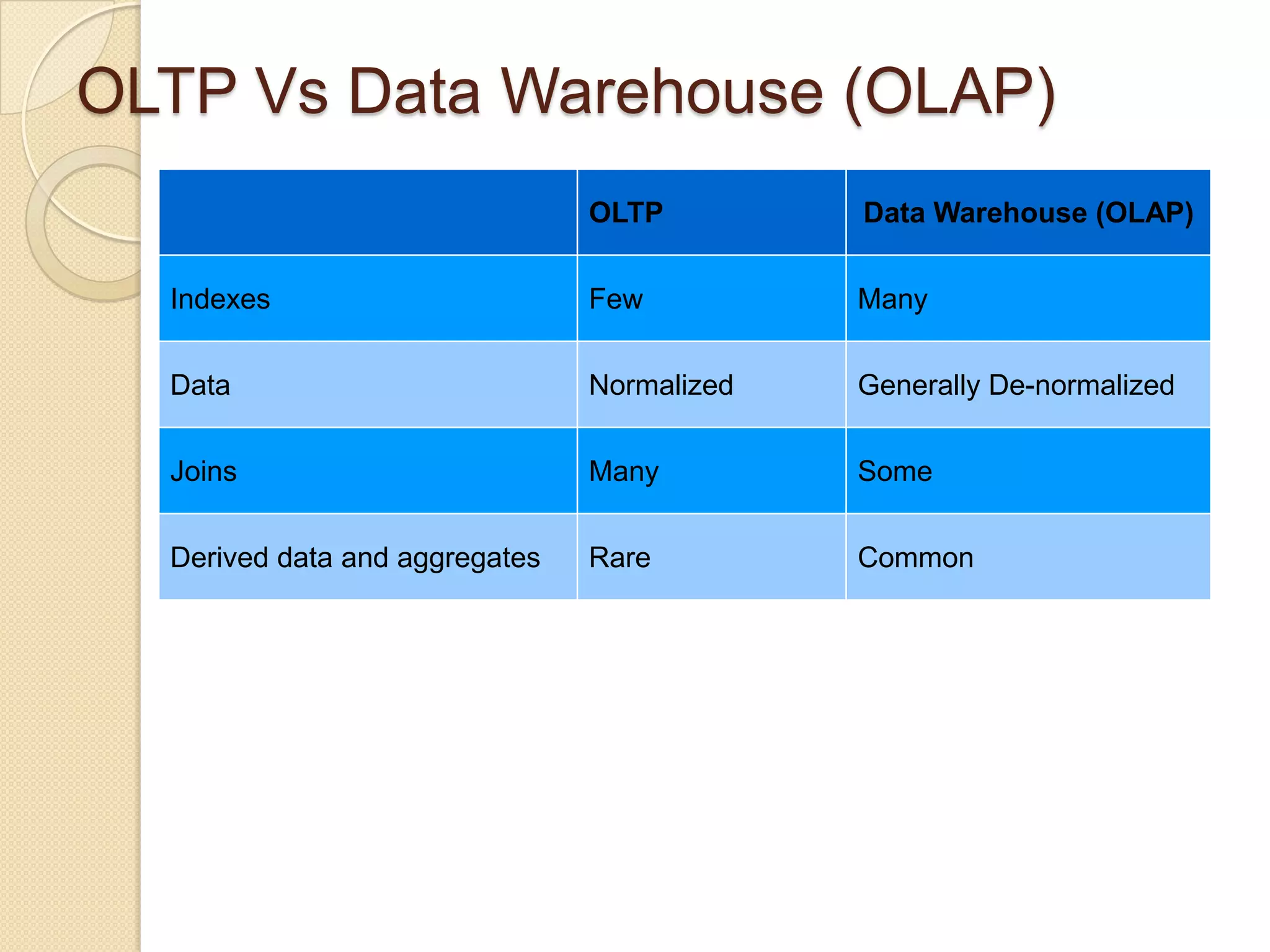 OLTP Vs Data Warehouse (OLAP)

| | OLTP | Data Warehouse (OLAP) |
|---|---|---|
| Indexes | Few | Many |
| Data | Normalized | Generally De-normalized |
| Joins | Many | Some |
| Derived data and aggregates | Rare | Common |